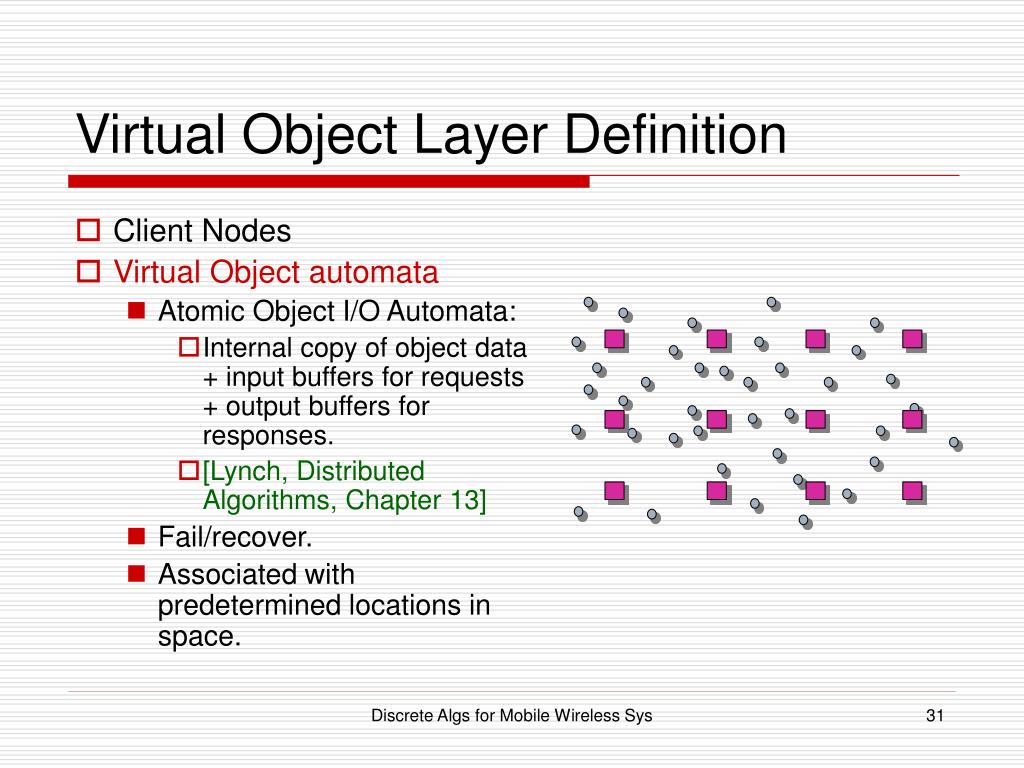 Virtual Object Layer Definition

Client Nodes

Virtual Object automata

Atomic Object I/O Automata:

Internal copy of object data + input buffers for requests + output buffers for responses.

[Lynch, Distributed Algorithms, Chapter 13]

Fail/recover.

Associated with predetermined locations in space.

Discrete Algs for Mobile Wireless Sys

31